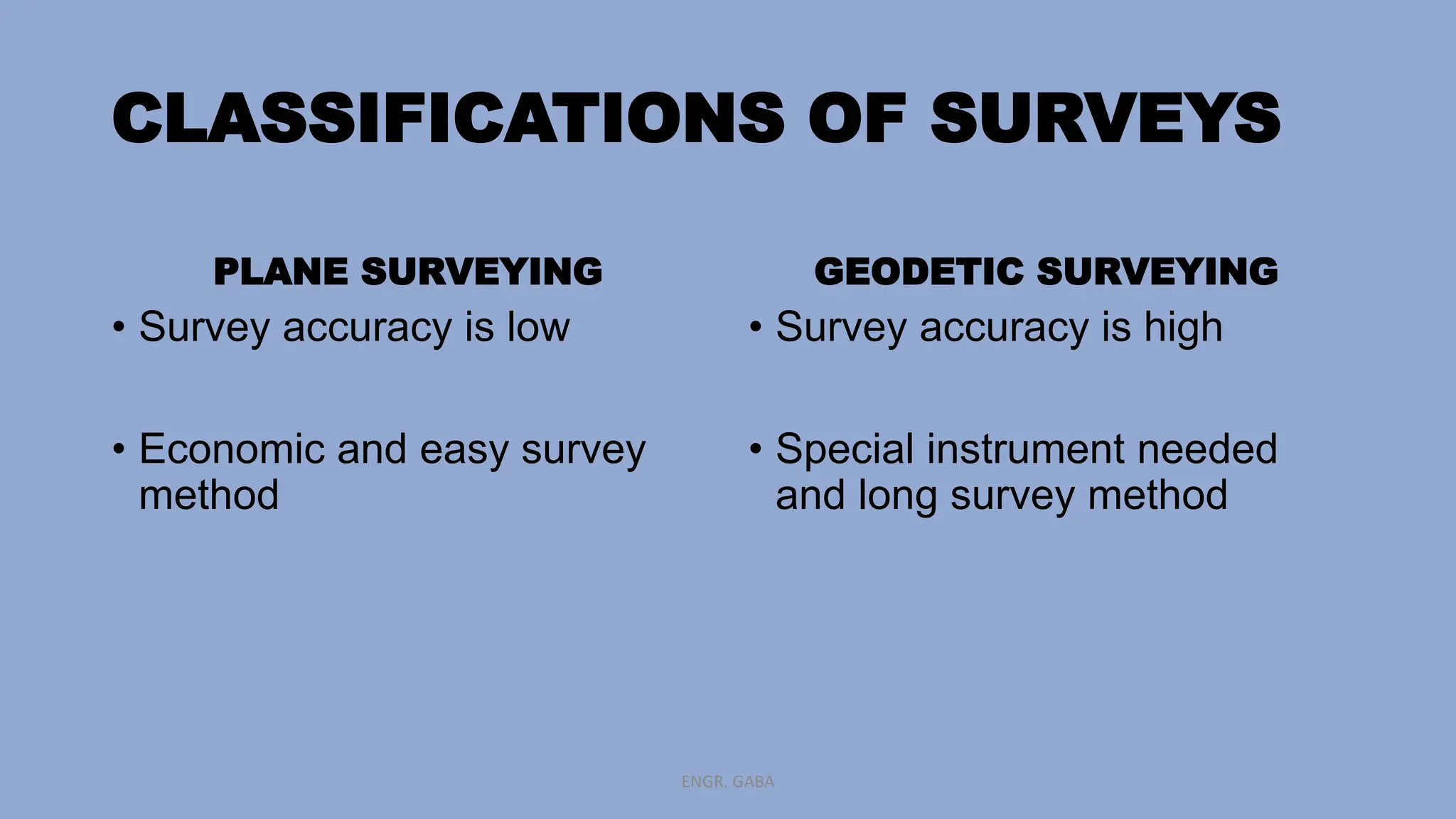 CLASSIFICATIONS OF SURVEYS

PLANE SURVEYING

• Survey accuracy is low

• Economic and easy survey method

GEODETIC SURVEYING

• Survey accuracy is high

• Special instrument needed and long survey method

ENGR. GABA